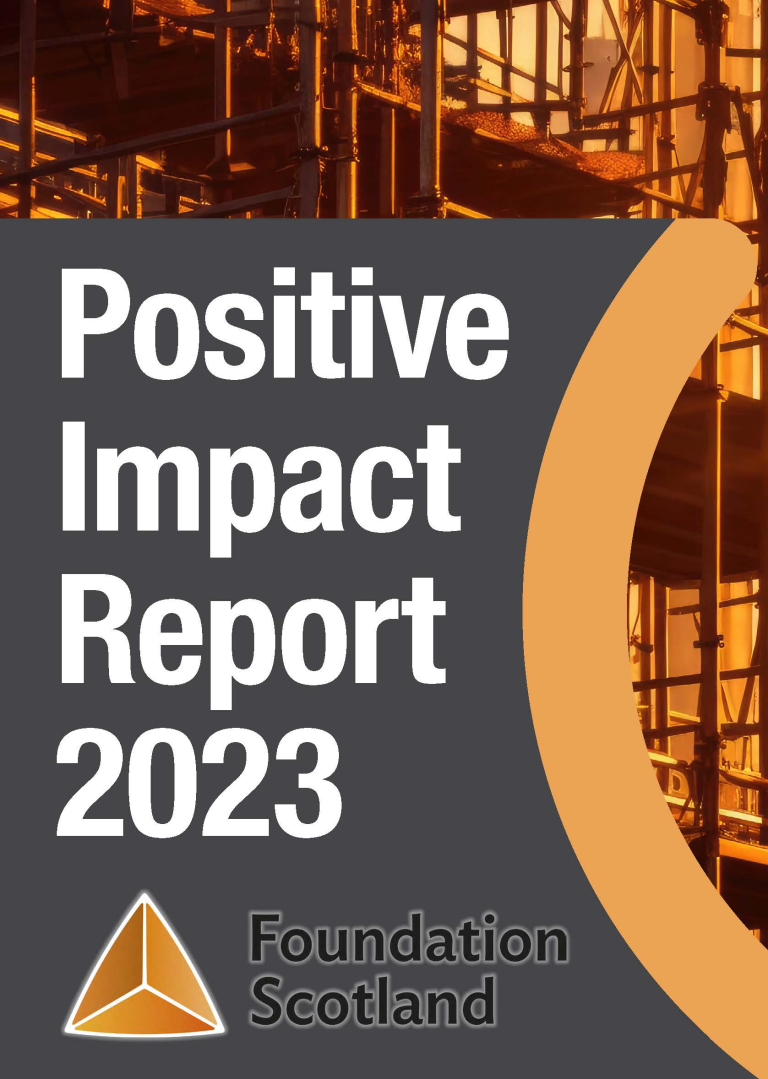 Positive Impact Report 2023

Foundation Scotland